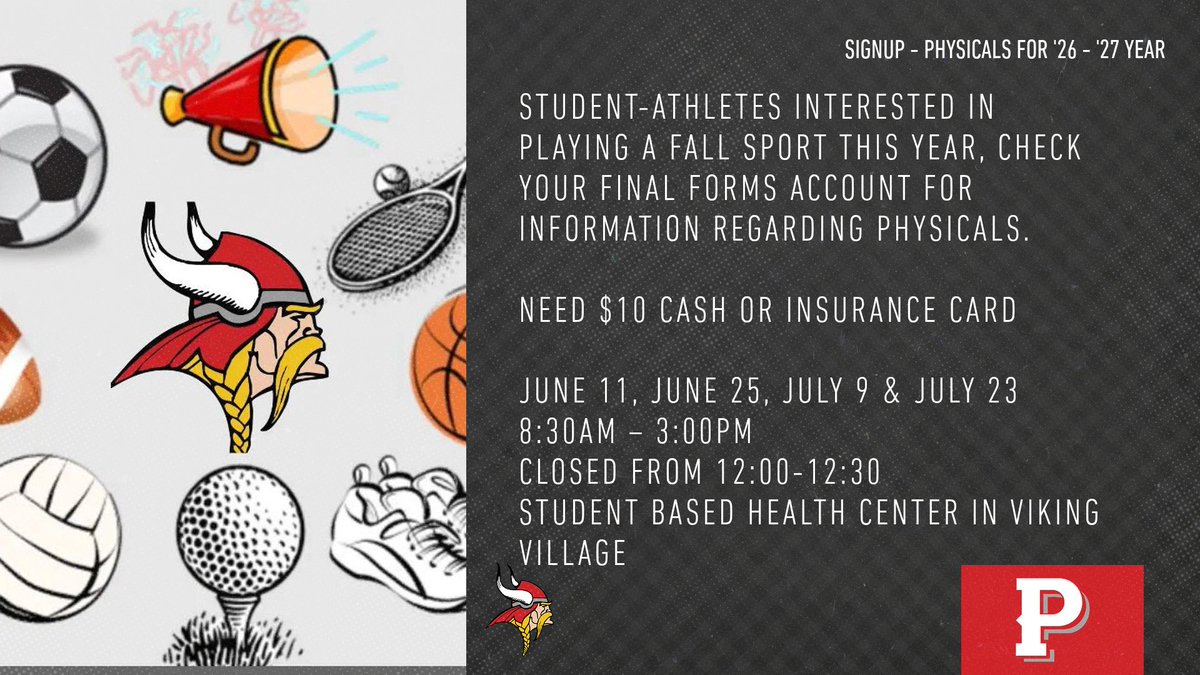 SIGNUP - PHYSICALS FOR '26 - '27 YEAR

STUDENT-ATHLETES INTERESTED IN PLAYING A FALL SPORT THIS YEAR, CHECK YOUR FINAL FORMS ACCOUNT FOR INFORMATION REGARDING PHYSICALS.

NEED $10 CASH OR INSURANCE CARD

JUNE 11, JUNE 25, JULY 9 & JULY 23
8:30AM – 3:00PM
CLOSED FROM 12:00-12:30
STUDENT BASED HEALTH CENTER IN VIKING VILLAGE

P